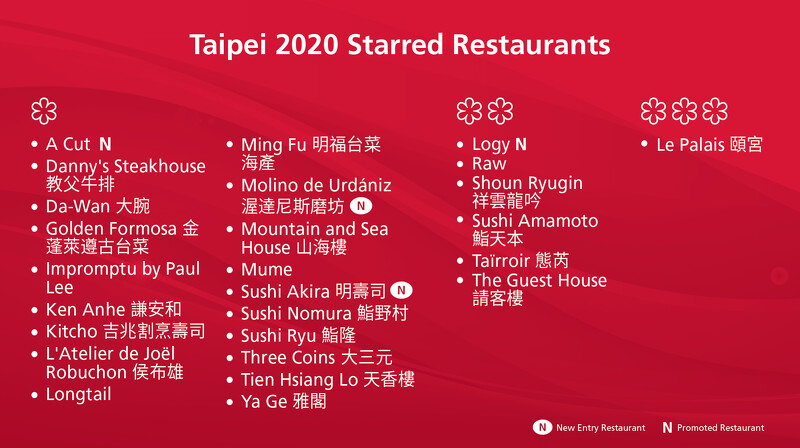 Taipei 2020 Starred Restaurants

- A Cut N
- Danny's Steakhouse 教父牛排
- Da-Wan 大腕
- Golden Formosa 金蓬萊遵古台菜
- Impromptu by Paul Lee
- Ken Anhe 謙安和
- Kitcho 吉兆割烹壽司
- L'Atelier de Joël Robuchon 侯布雄
- Longtail

- Ming Fu 明福台菜海產
- Molino de Urdániz 渥達尼斯磨坊 N
- Mountain and Sea House 山海樓
- Mume
- Sushi Akira 明壽司 N
- Sushi Nomura 鮨野村
- Sushi Ryu 鮨隆
- Three Coins 大三元
- Tien Hsiang Lo 天香樓
- Ya Ge 雅閣

- Logy N
- Raw
- Shoun Ryugin 祥雲龍吟
- Sushi Amamoto 鮨天本
- Taïrroir 態芮
- The Guest House 請客樓

- Le Palais 頤宮

N New Entry Restaurant N Promoted Restaurant